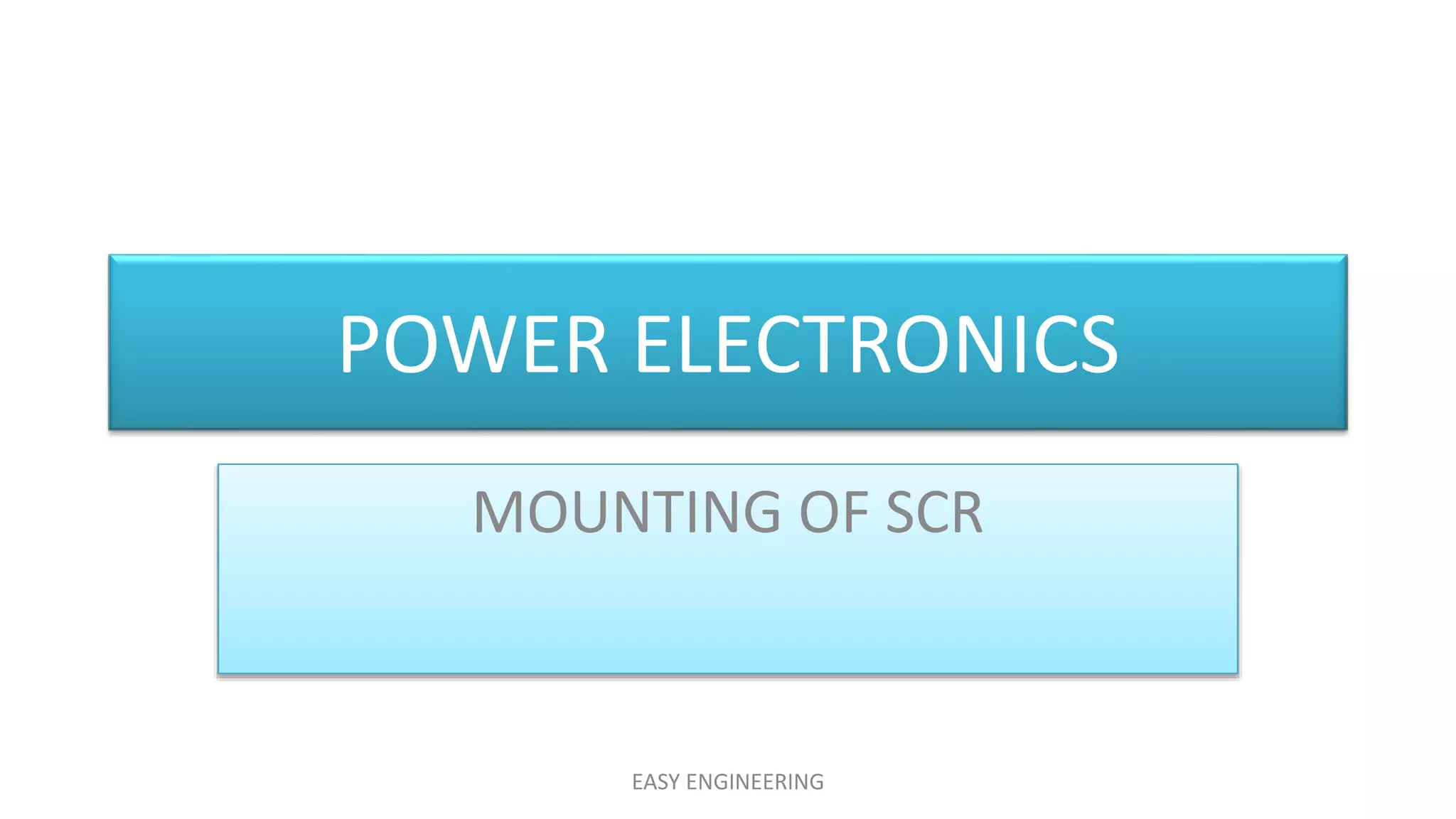 POWER ELECTRONICS

MOUNTING OF SCR

EASY ENGINEERING